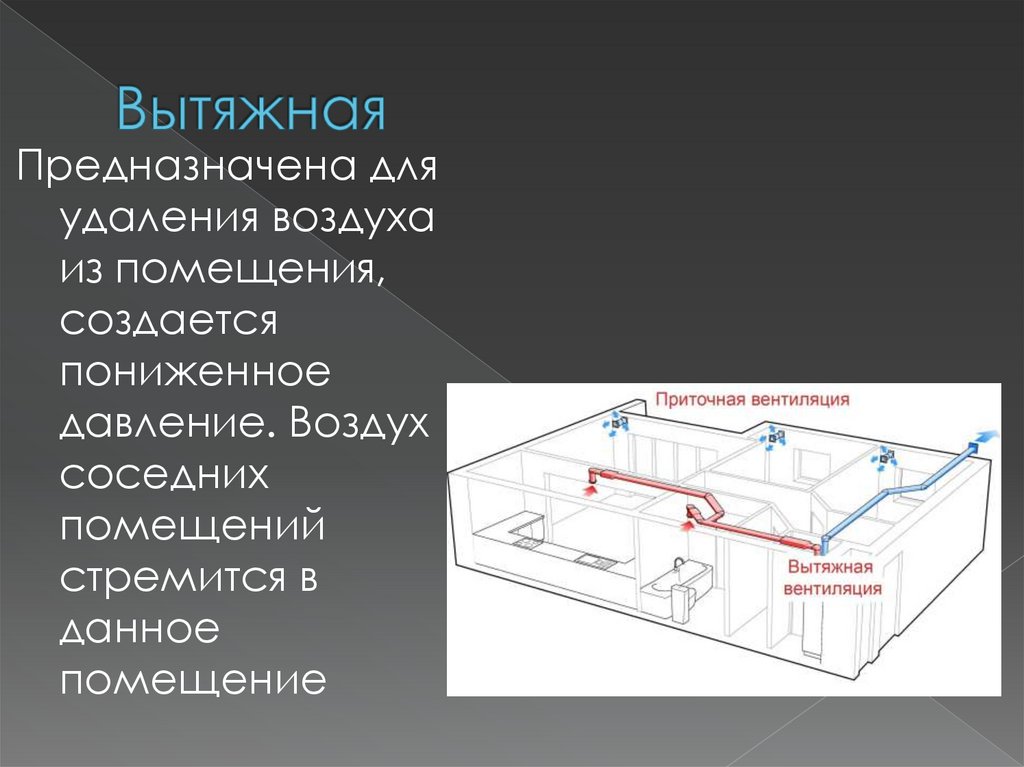 Вытяжная

Предназначена для удаления воздуха из помещения, создается пониженное давление. Воздух соседних помещений стремится в данное помещение

Приточная вентиляция

Вытяжная вентиляция